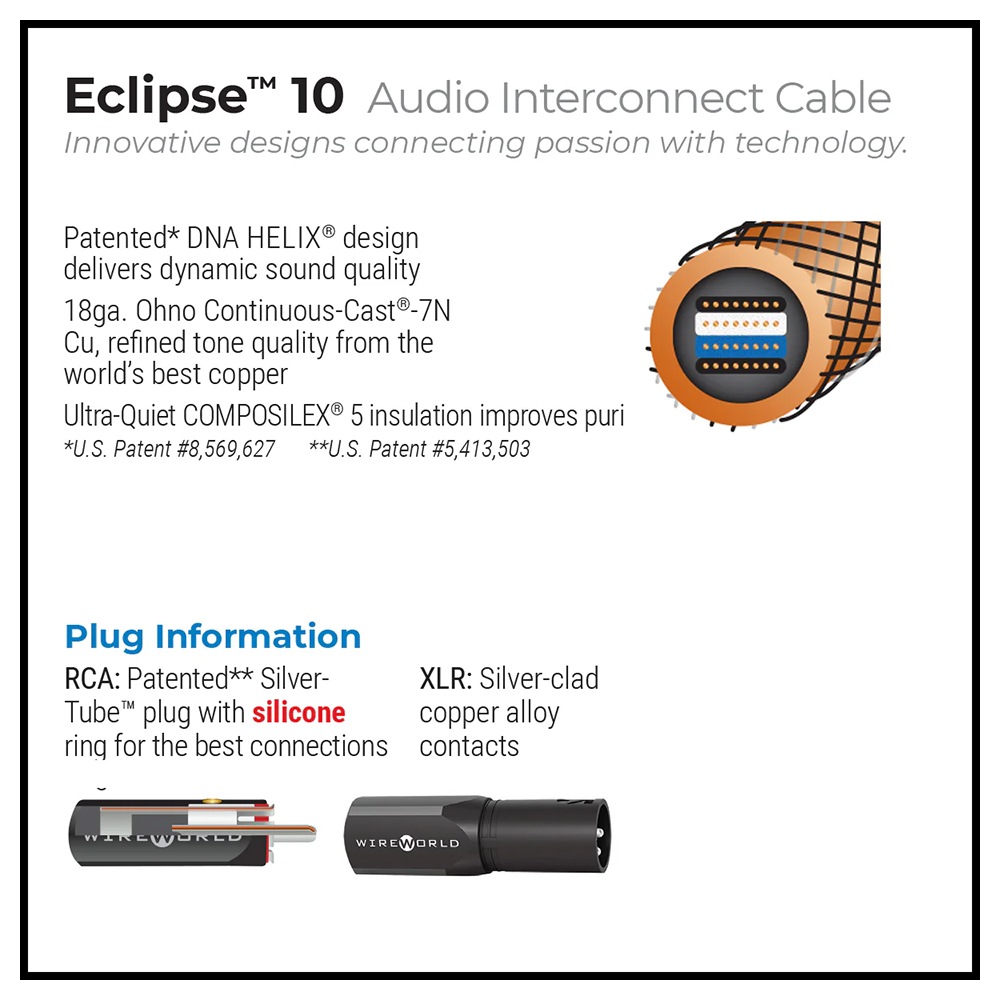 Eclipse™ 10 Audio Interconnect Cable
Innovative designs connecting passion with technology.

Patented* DNA HELIX® design delivers dynamic sound quality

18ga. Ohno Continuous-Cast®-7N Cu, refined tone quality from the world's best copper

Ultra-Quiet COMPOSILEX® 5 insulation improves puri

*U.S. Patent #8,569,627 **U.S. Patent #5,413,503

Plug Information

RCA: Patented** Silver-Tube™ plug with silicone ring for the best connections

XLR: Silver-clad copper alloy contacts

WIREWORLD

WIREWORLD